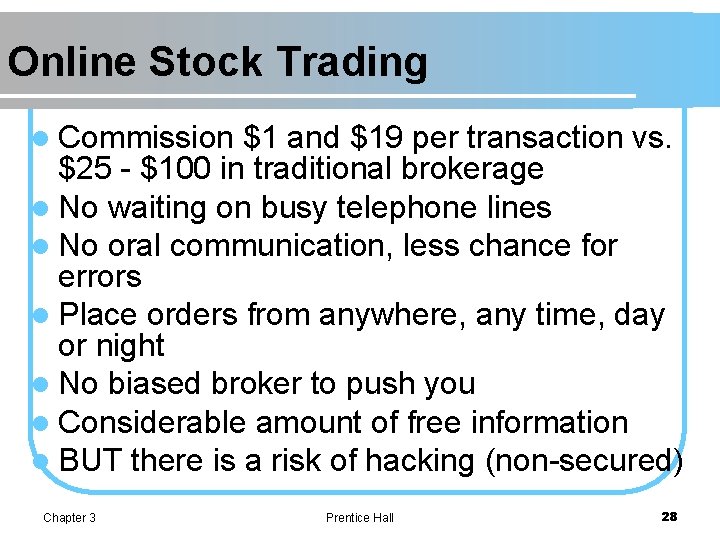 Online Stock Trading

- Commission \$1 and \$19 per transaction vs. \$25 - \$100 in traditional brokerage
- No waiting on busy telephone lines
- No oral communication, less chance for errors
- Place orders from anywhere, any time, day or night
- No biased broker to push you
- Considerable amount of free information
- BUT there is a risk of hacking (non-secured)

Chapter 3

Prentice Hall

28